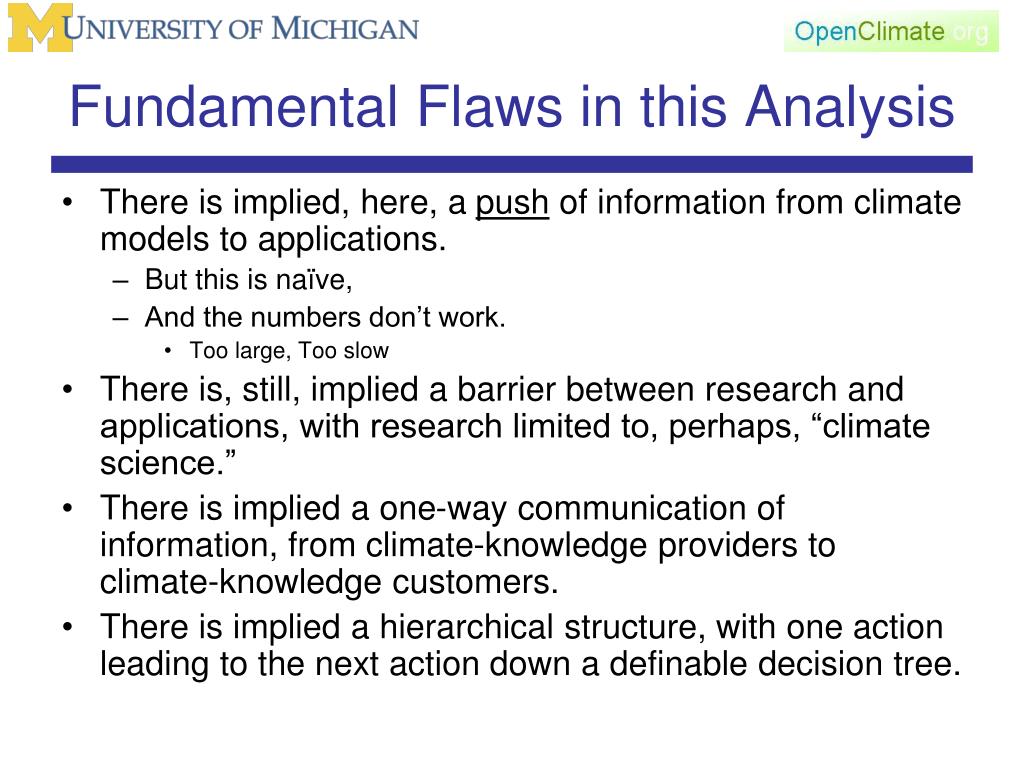 M UNIVERSITY OF MICHIGAN

OpenClimate.org

Fundamental Flaws in this Analysis

• There is implied, here, a push of information from climate models to applications.
– But this is naïve,
– And the numbers don’t work.
• Too large, Too slow
• There is, still, implied a barrier between research and applications, with research limited to, perhaps, “climate science.”
• There is implied a one-way communication of information, from climate-knowledge providers to climate-knowledge customers.
• There is implied a hierarchical structure, with one action leading to the next action down a definable decision tree.